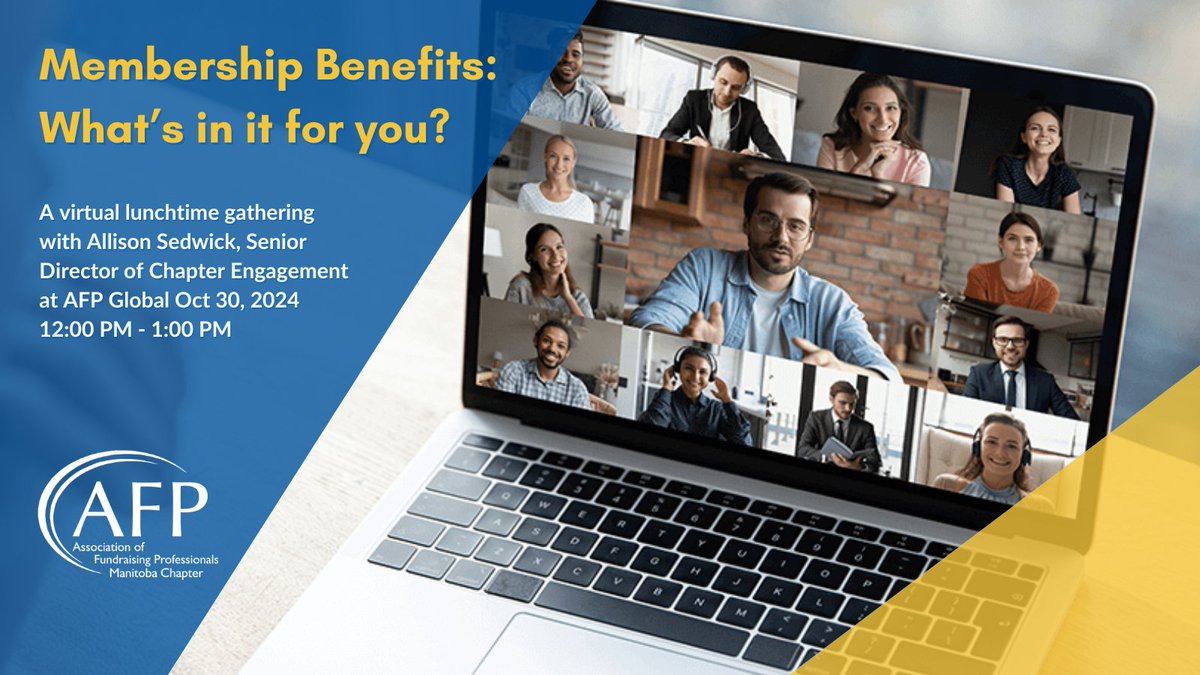 Membership Benefits: What's in it for you?

A virtual lunchtime gathering with Allison Sedwick, Senior Director of Chapter Engagement at AFP Global Oct 30, 2024 12:00 PM - 1:00 PM

AFP
Association of Fundraising Professionals Manitoba Chapter